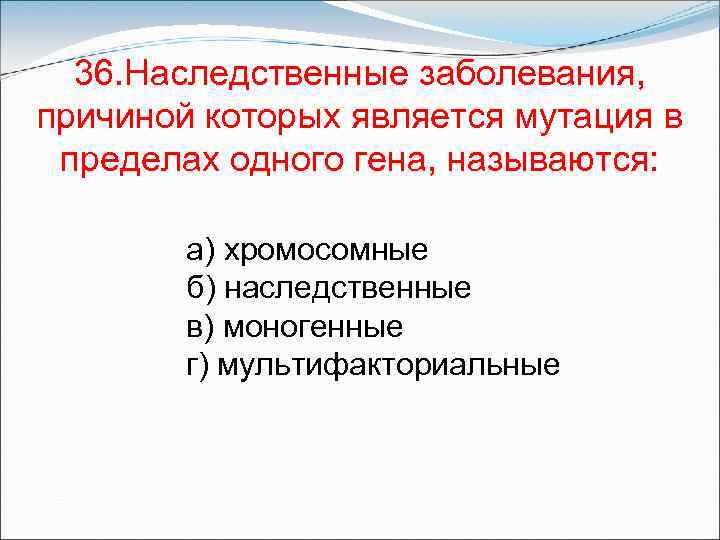 36.Наследственные заболевания, причиной которых является мутация в пределах одного гена, называются:

а) хромосомные
б) наследственные
в) моногенные
г) мультифакториальные